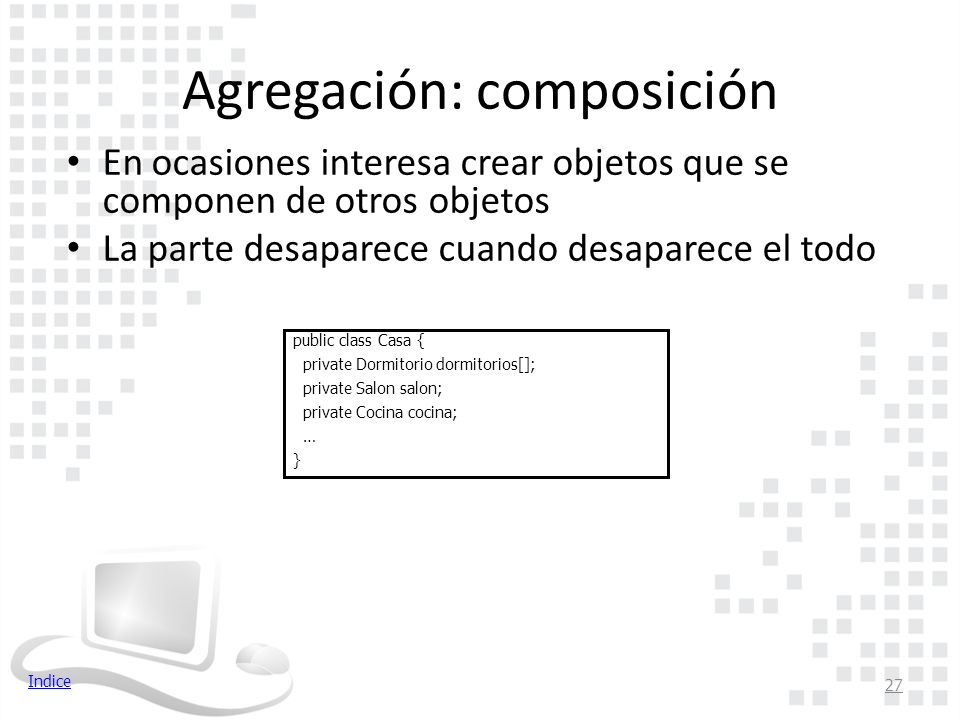 Agregación: composición

• En ocasiones interesa crear objetos que se componen de otros objetos
• La parte desaparece cuando desaparece el todo

public class Casa {
  private Dormitorio dormitorios[];
  private Salon salon;
  private Cocina cocina;
  ...
}

Indice

27